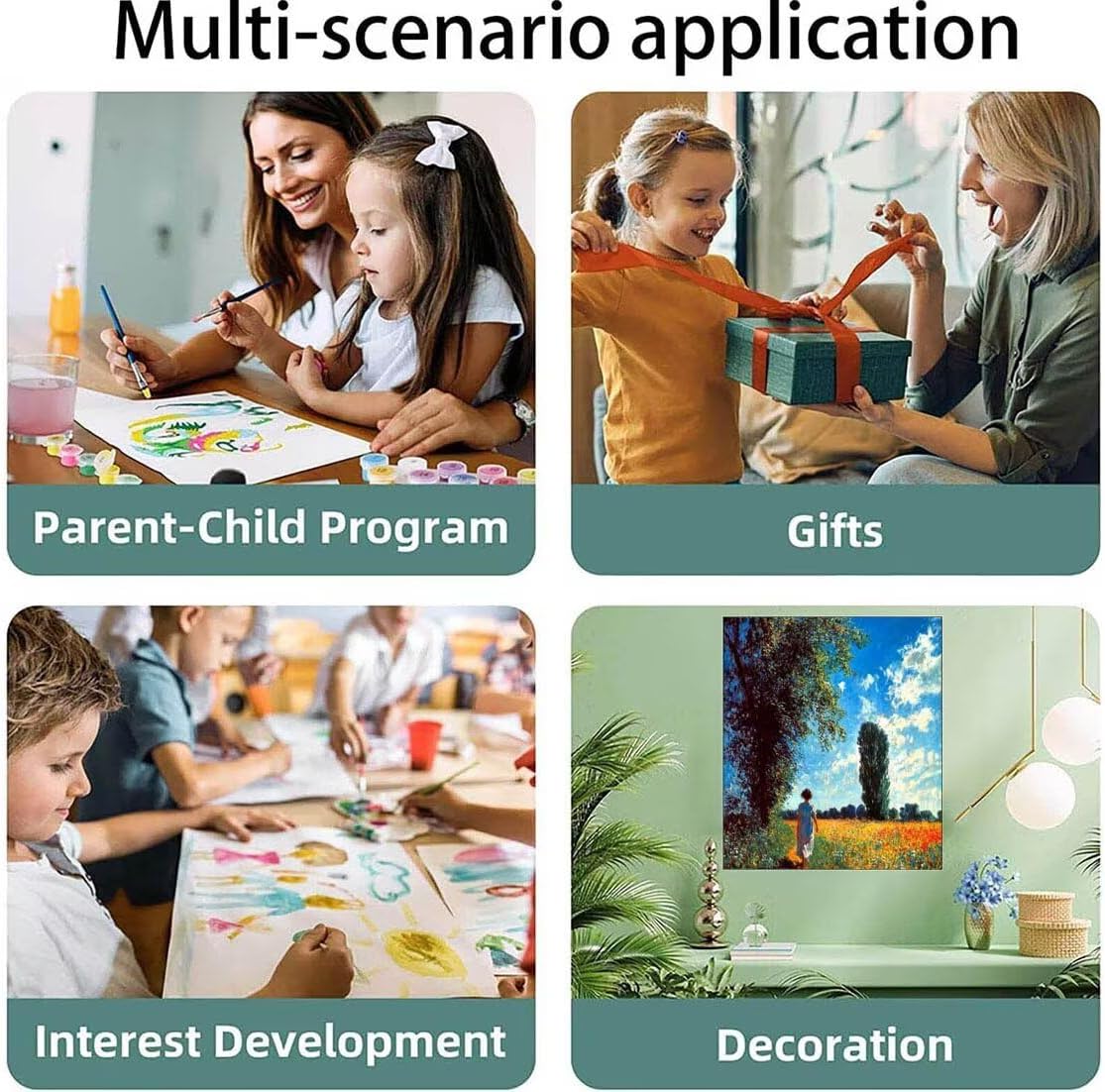 Multi-scenario application

Parent-Child Program

Gifts

Interest Development

Decoration